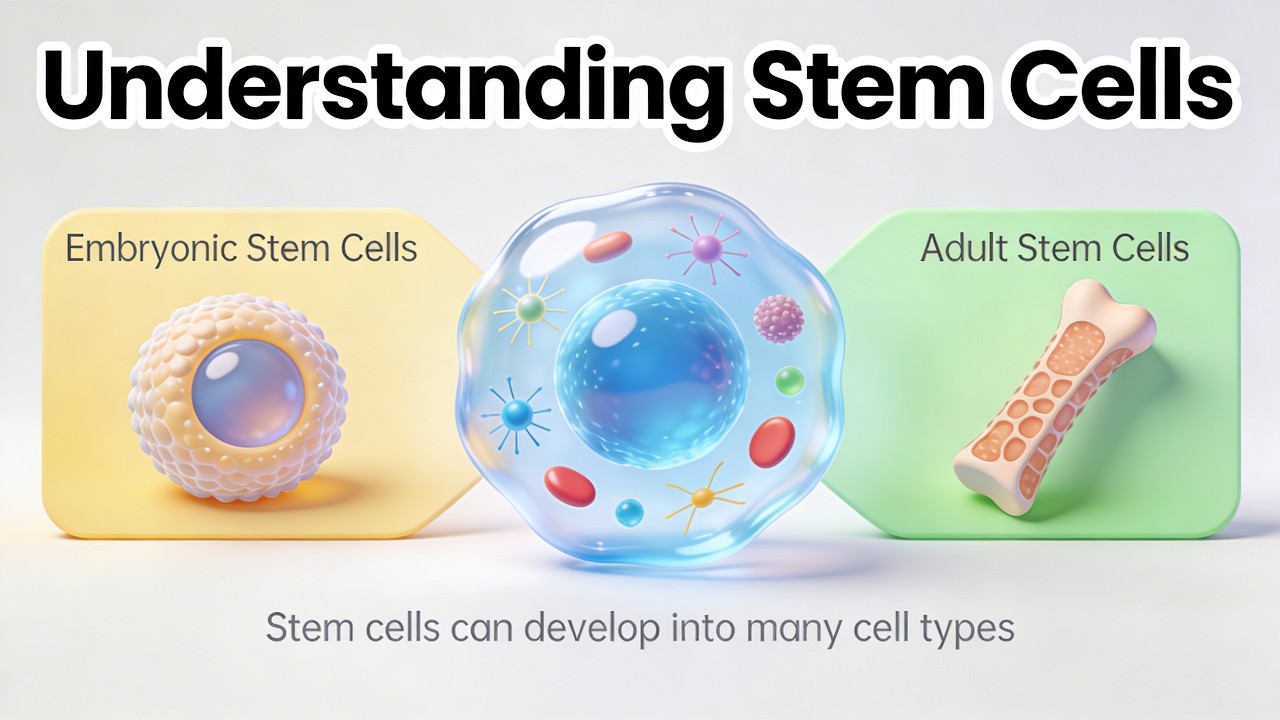 Understanding Stem Cells

Embryonic Stem Cells

Adult Stem Cells

Stem cells can develop into many cell types